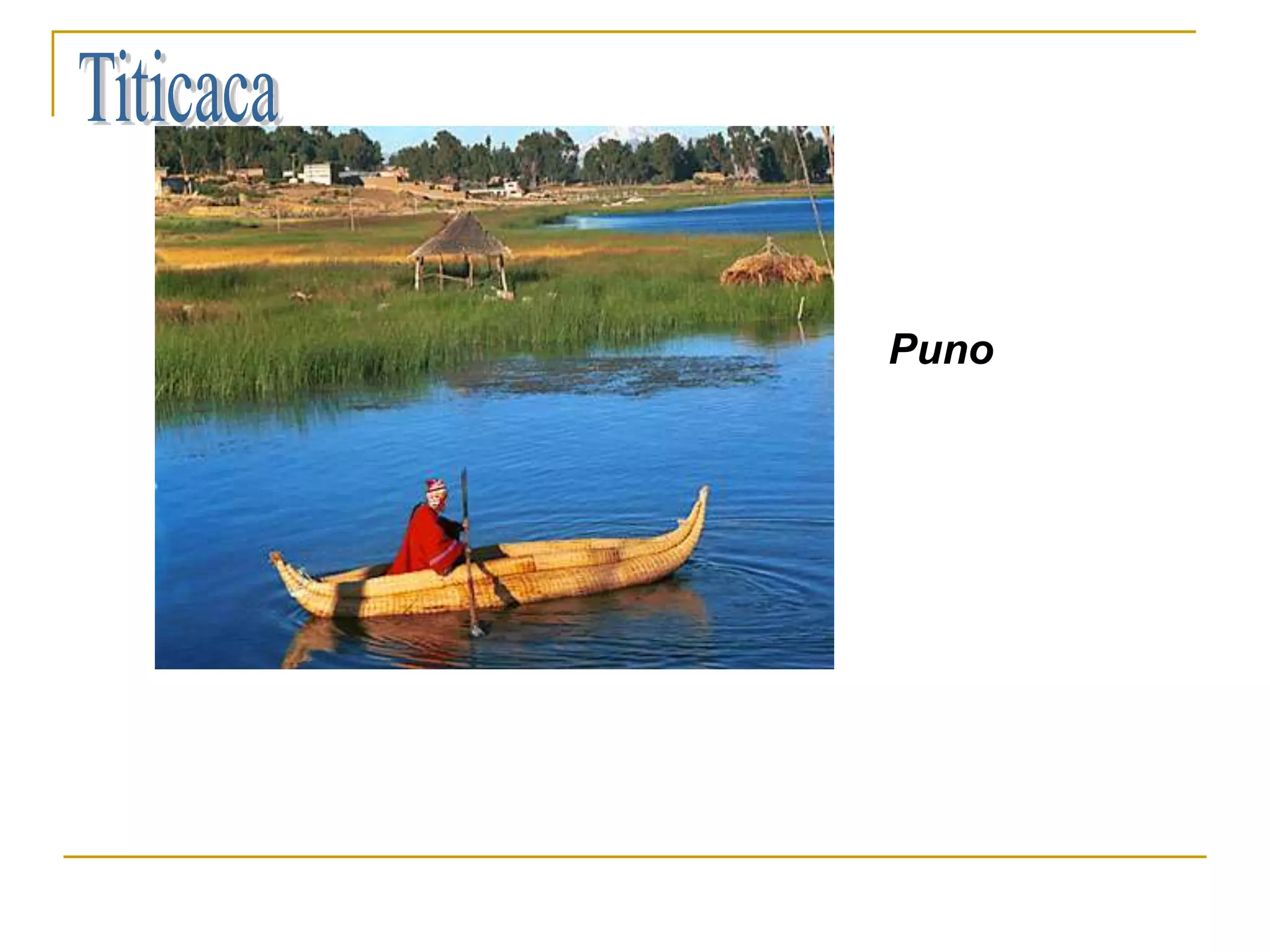 Titicaca

Puno